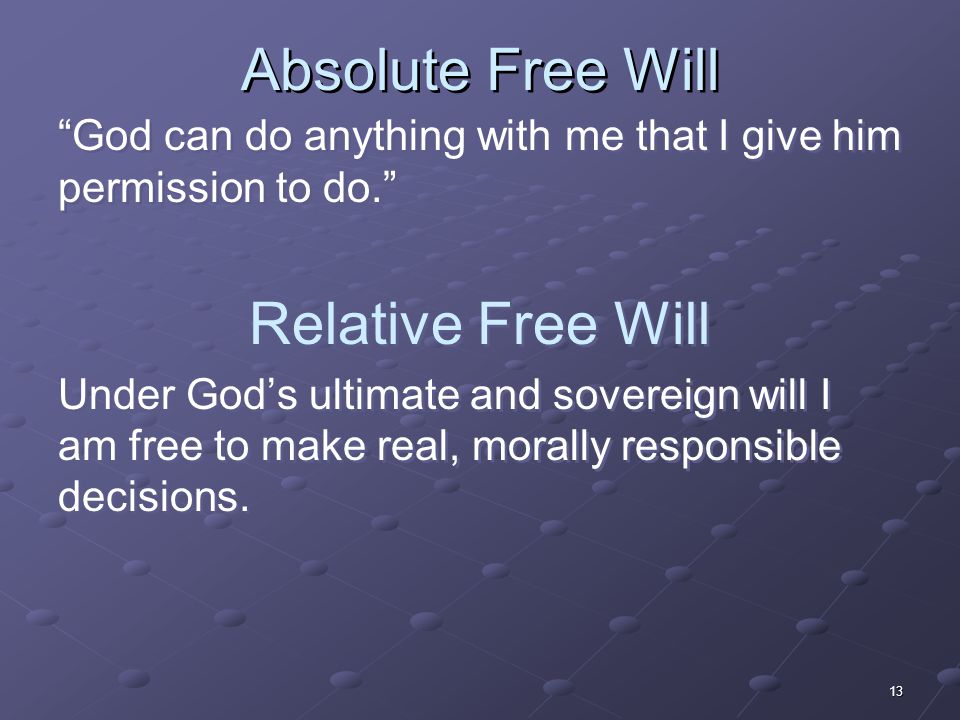 Absolute Free Will

“God can do anything with me that I give him permission to do.”

Relative Free Will

Under God’s ultimate and sovereign will I am free to make real, morally responsible decisions.

13